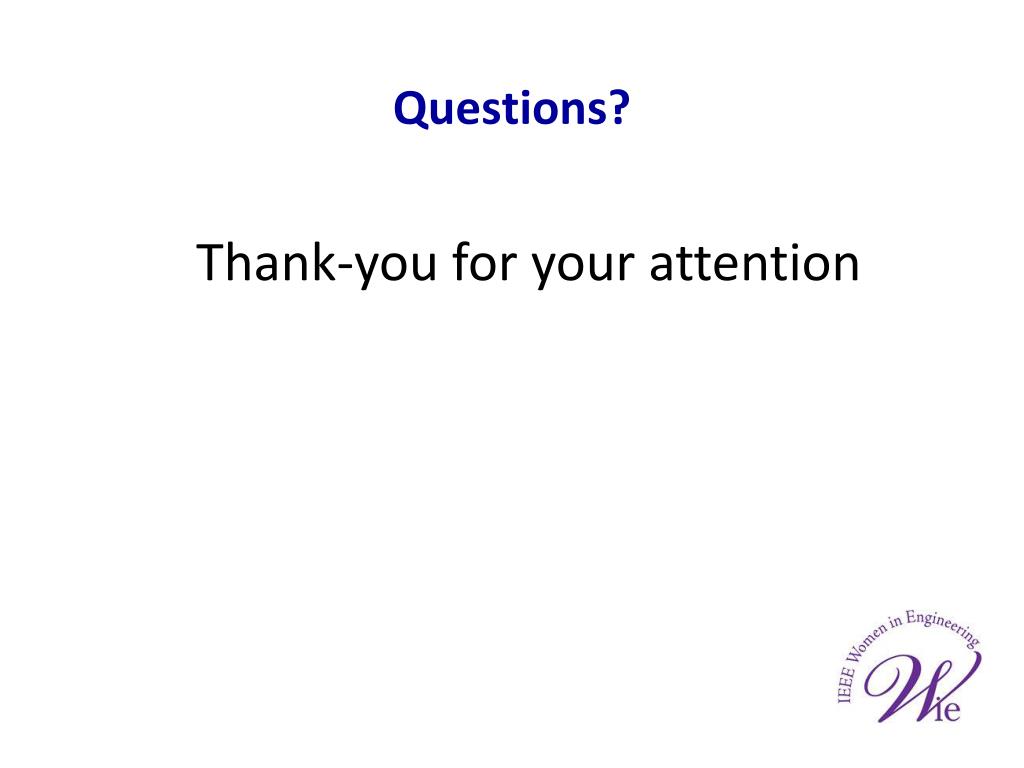 Questions?

Thank-you for your attention

IEEE Women in Engineering
Wie